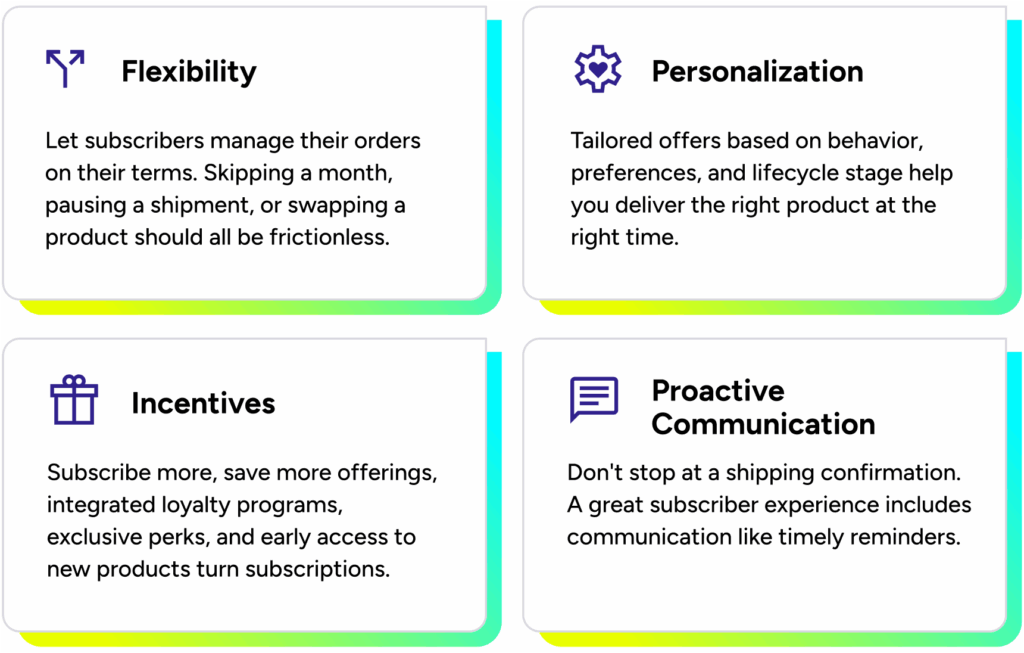 Flexibility

Let subscribers manage their orders on their terms. Skipping a month, pausing a shipment, or swapping a product should all be frictionless.

Personalization

Tailored offers based on behavior, preferences, and lifecycle stage help you deliver the right product at the right time.

Incentives

Subscribe more, save more offerings, integrated loyalty programs, exclusive perks, and early access to new products turn subscriptions.

Proactive Communication

Don't stop at a shipping confirmation. A great subscriber experience includes communication like timely reminders.